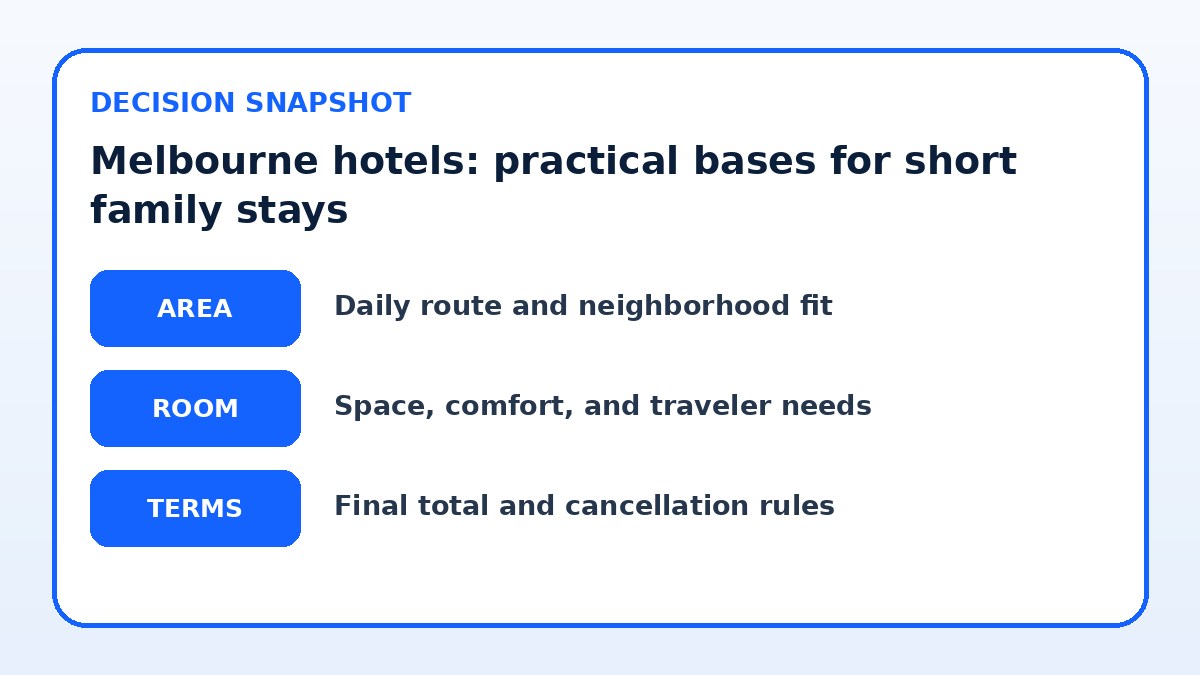 DECISION SNAPSHOT

Melbourne hotels: practical bases for short family stays

AREA

Daily route and neighborhood fit

ROOM

Space, comfort, and traveler needs

TERMS

Final total and cancellation rules